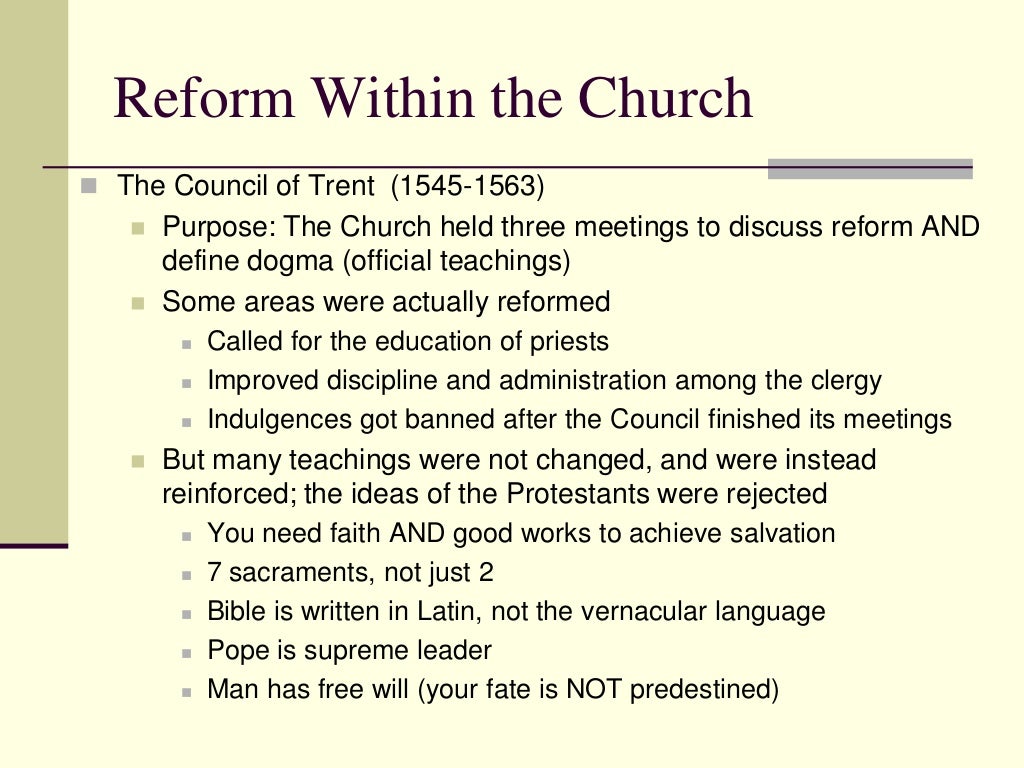 Reform Within the Church

The Council of Trent (1545-1563)

Purpose: The Church held three meetings to discuss reform AND define dogma (official teachings)

Some areas were actually reformed

Called for the education of priests

Improved discipline and administration among the clergy

Indulgences got banned after the Council finished its meetings

But many teachings were not changed, and were instead reinforced; the ideas of the Protestants were rejected

You need faith AND good works to achieve salvation

7 sacraments, not just 2

Bible is written in Latin, not the vernacular language

Pope is supreme leader

Man has free will (your fate is NOT predestined)